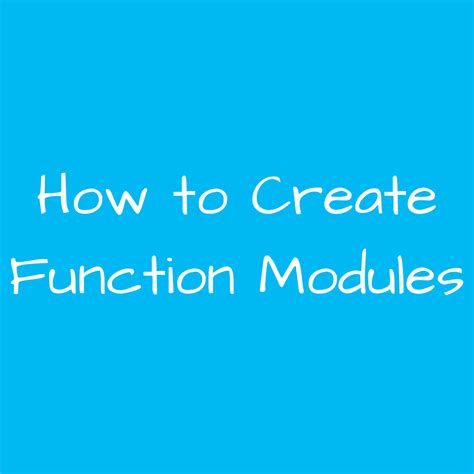 How to Create Function Modules